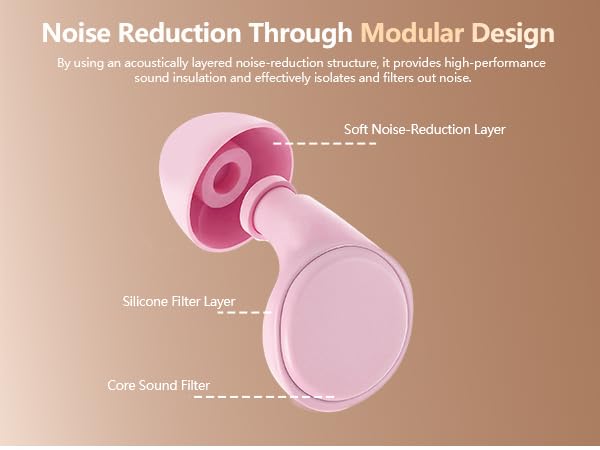 Noise Reduction Through Modular Design

By using an acoustically layered noise-reduction structure, it provides high-performance sound insulation and effectively isolates and filters out noise.

Soft Noise-Reduction Layer

Silicone Filter Layer

Core Sound Filter